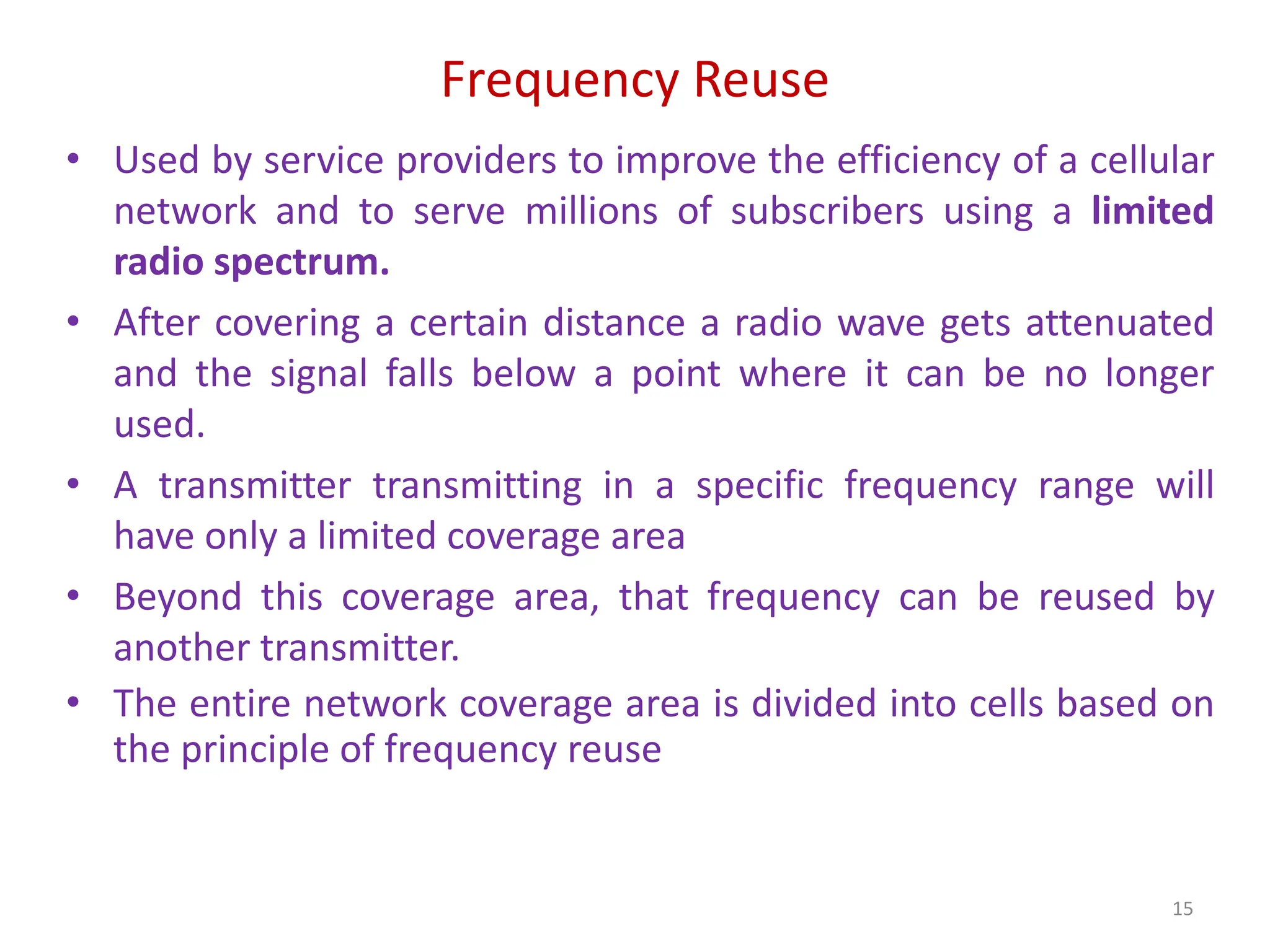 Frequency Reuse

• Used by service providers to improve the efficiency of a cellular network and to serve millions of subscribers using a limited radio spectrum.

• After covering a certain distance a radio wave gets attenuated and the signal falls below a point where it can be no longer used.

• A transmitter transmitting in a specific frequency range will have only a limited coverage area

• Beyond this coverage area, that frequency can be reused by another transmitter.

• The entire network coverage area is divided into cells based on the principle of frequency reuse

15